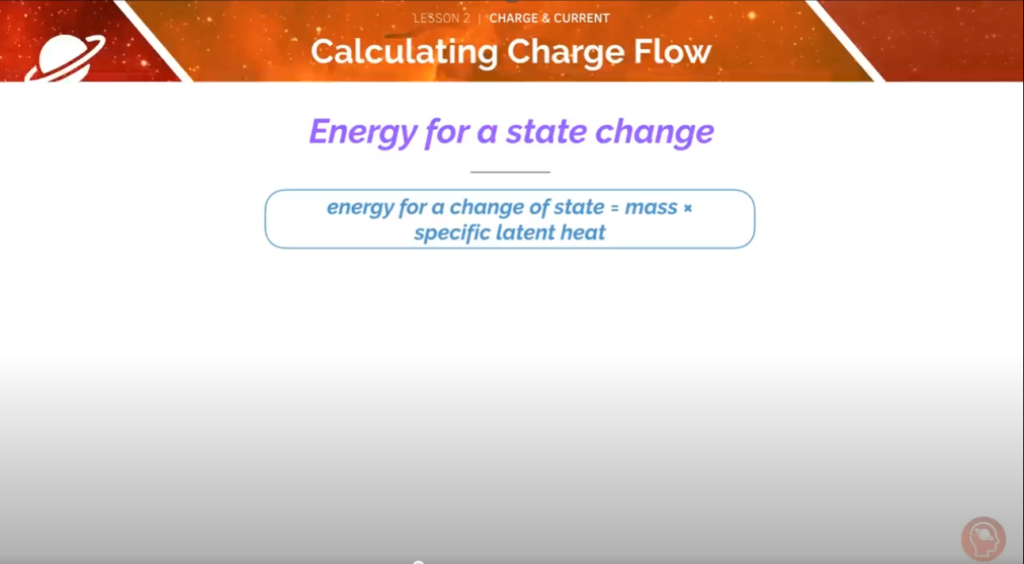 LESSON 2 | CHARGE & CURRENT

Calculating Charge Flow

Energy for a state change

energy for a change of state = mass × specific latent heat